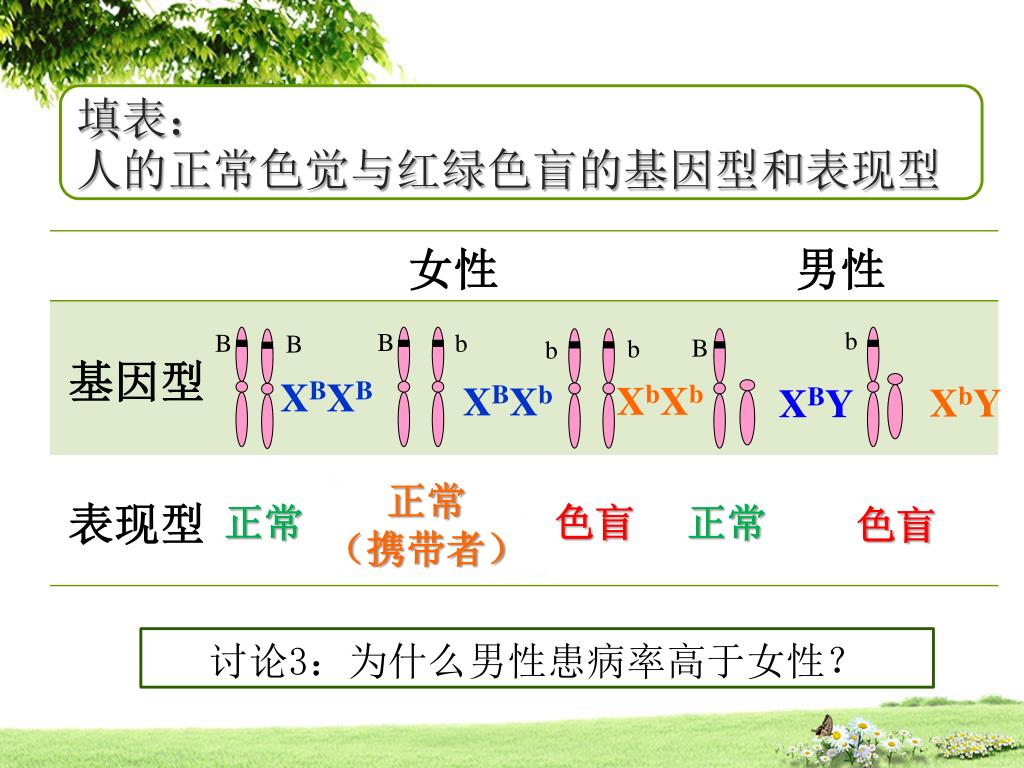 填表：
人的正常色觉与红绿色盲的基因型和表现型

|  | 女性 |  |  | 男性 |  |
|---|---|---|---|---|---|
| 基因型 | B B $X^BX^B$ | B b $X^BX^b$ | b b $X^bX^b$ | B $X^BY$ | b $X^bY$ |
| 表现型 | 正常 | 正常（携带者） | 色盲 | 正常 | 色盲 |

讨论3：为什么男性患病率高于女性？